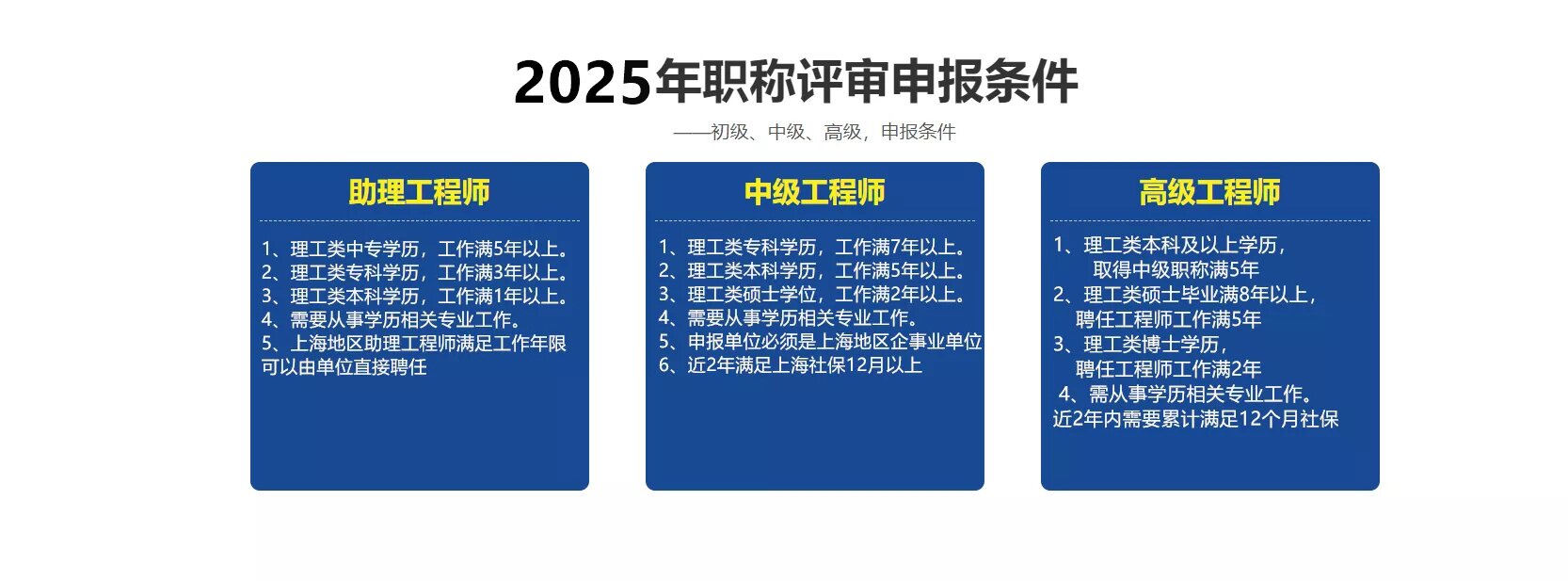 2025年职称评审申报条件

——初级、中级、高级，申报条件

助理工程师

1、理工类中专学历，工作满5年以上。
2、理工类专科学历，工作满3年以上。
3、理工类本科学历，工作满1年以上。
4、需要从事学历相关专业工作。
5、上海地区助理工程师满足工作年限可以由单位直接聘任

中级工程师

1、理工类专科学历，工作满7年以上。
2、理工类本科学历，工作满5年以上。
3、理工类硕士学位，工作满2年以上。
4、需要从事学历相关专业工作。
5、申报单位必须是上海地区企事业单位
6、近2年满足上海社保12月以上

高级工程师

1、理工类本科及以上学历，取得中级职称满5年
2、理工类硕士毕业满8年以上，聘任工程师工作满5年
3、理工类博士学历，聘任工程师工作满2年
4、需从事学历相关专业工作。
近2年内需要累计满足12个月社保